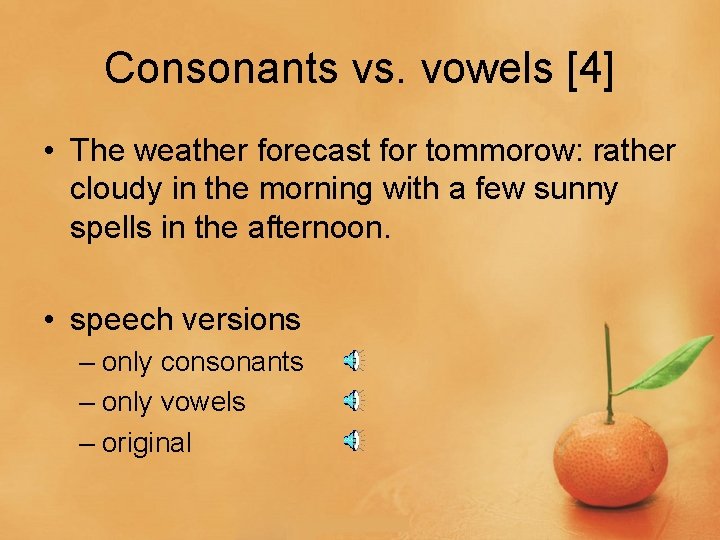 Consonants vs. vowels [4]

• The weather forecast for tommorow: rather cloudy in the morning with a few sunny spells in the afternoon.

• speech versions
– only consonants
– only vowels
– original